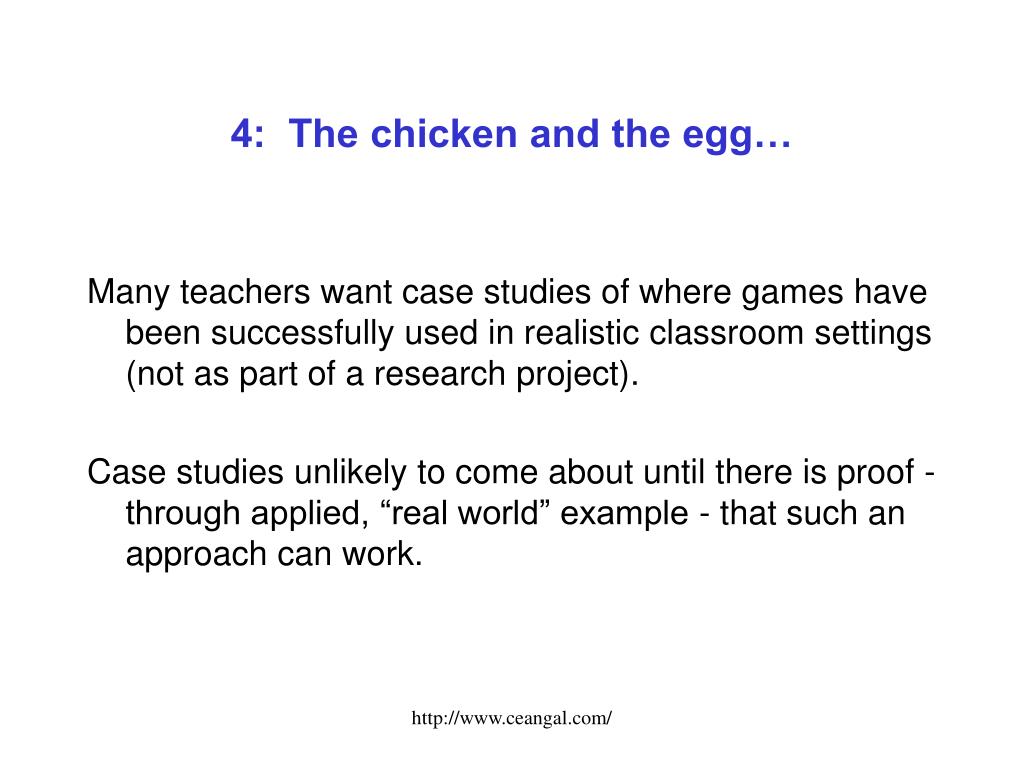 4:  The chicken and the egg…

Many teachers want case studies of where games have been successfully used in realistic classroom settings (not as part of a research project).

Case studies unlikely to come about until there is proof - through applied, “real world” example - that such an approach can work.

http://www.ceangal.com/